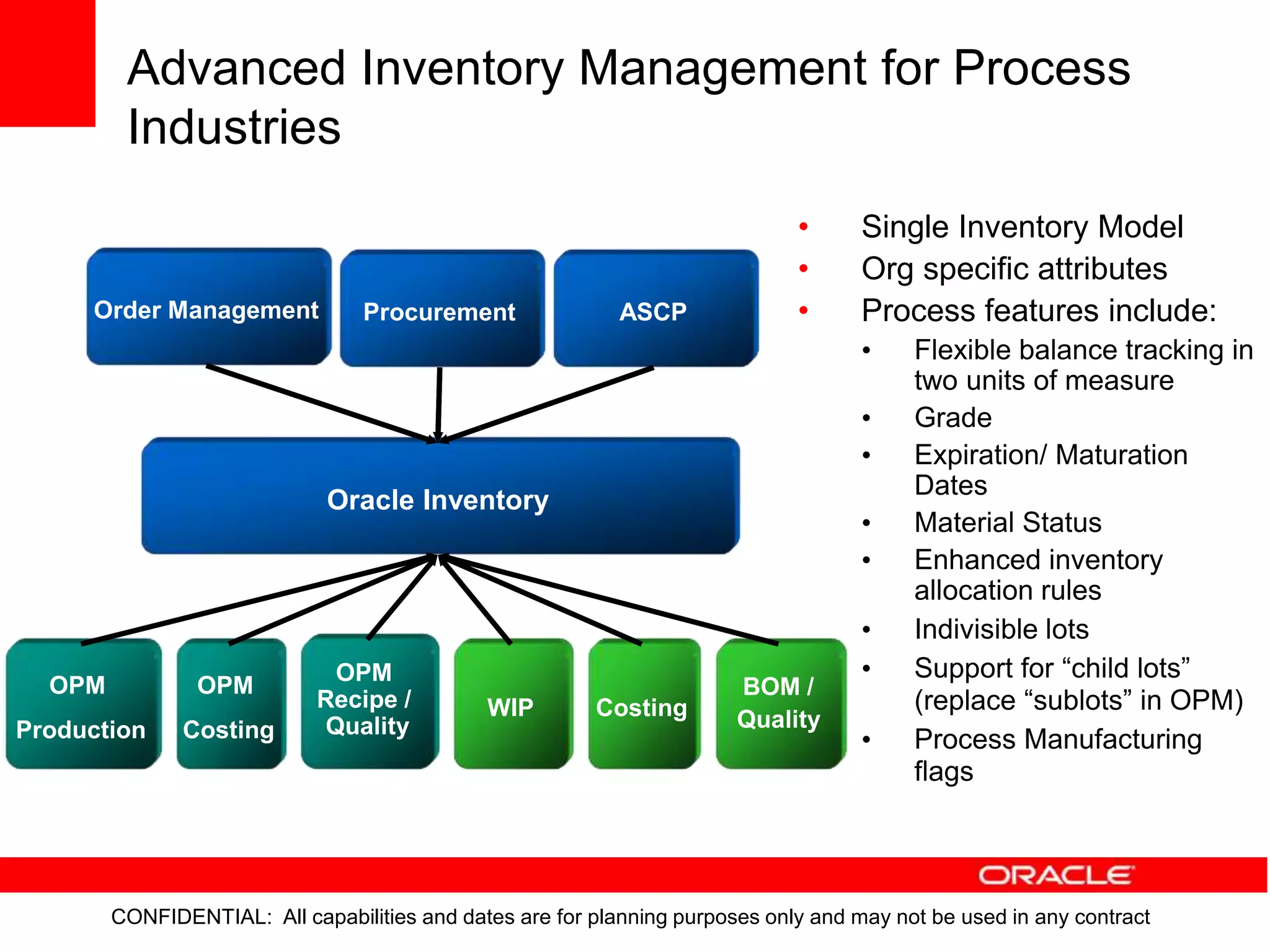 Advanced Inventory Management for Process Industries

Order Management

Procurement

ASCP

Oracle Inventory

OPM Production

OPM Costing

OPM Recipe / Quality

WIP

Costing

BOM / Quality

• Single Inventory Model
• Org specific attributes
• Process features include:
  • Flexible balance tracking in two units of measure
  • Grade
  • Expiration/ Maturation Dates
  • Material Status
  • Enhanced inventory allocation rules
  • Indivisible lots
  • Support for “child lots” (replace “sublots” in OPM)
  • Process Manufacturing flags

ORACLE

CONFIDENTIAL: All capabilities and dates are for planning purposes only and may not be used in any contract